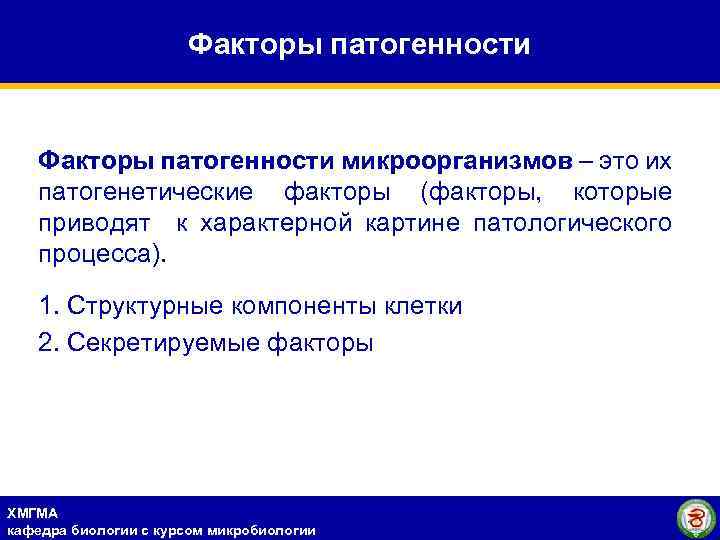 Факторы патогенности

Факторы патогенности микроорганизмов – это их патогенетические факторы (факторы, которые приводят к характерной картине патологического процесса).

1. Структурные компоненты клетки

2. Секретируемые факторы

ХМГМА
кафедра биологии с курсом микробиологии